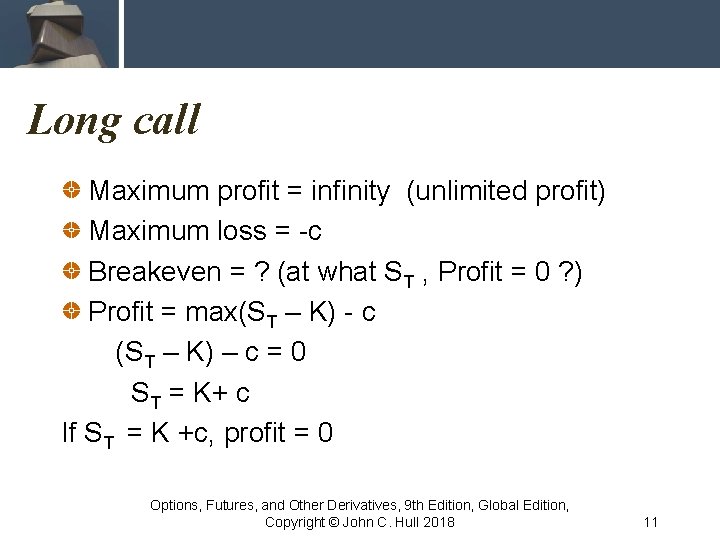 Long call

Maximum profit = infinity (unlimited profit)

Maximum loss = -c

Breakeven = ? (at what $S_T$ , Profit = 0 ?)

Profit = max($S_T$ – K) - c

($S_T$ – K) – c = 0

$S_T$ = K+ c

If $S_T$ = K +c, profit = 0

Options, Futures, and Other Derivatives, 9th Edition, Global Edition, Copyright © John C. Hull 2018

11